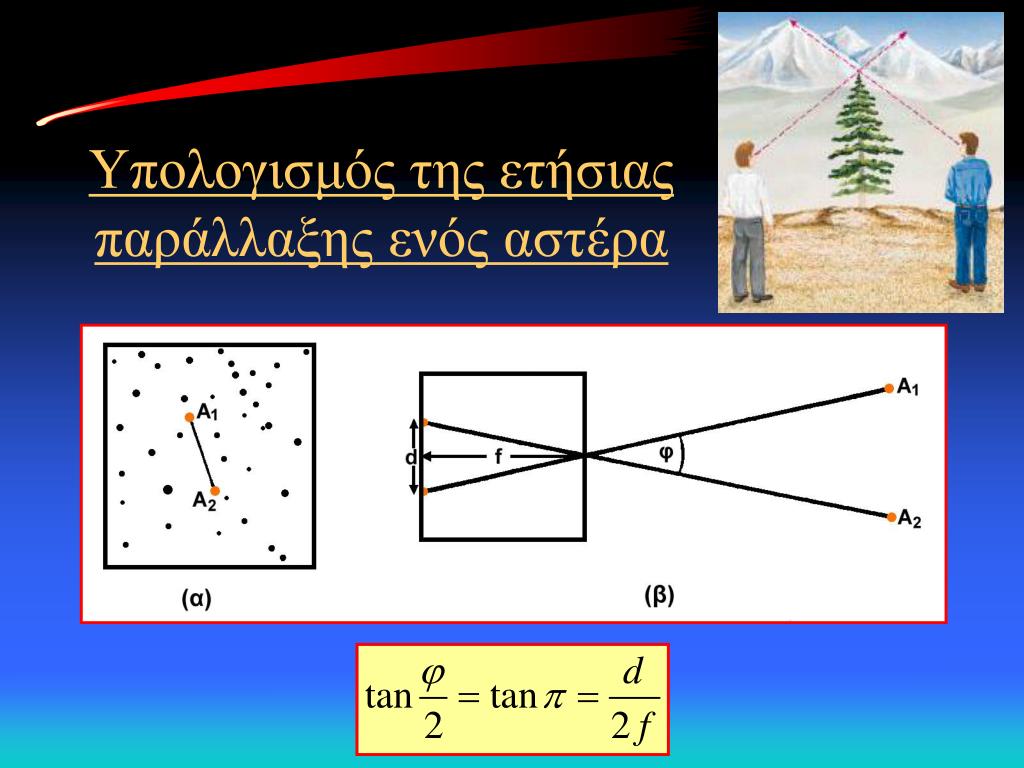 Υπολογισμός της ετήσιας παράλλαξης ενός αστέρα

$A_1$

$A_2$

(α)

d

f

φ

$A_1$

$A_2$

(β)

$\tan\frac{\varphi}{2} = \tan\pi = \frac{d}{2f}$